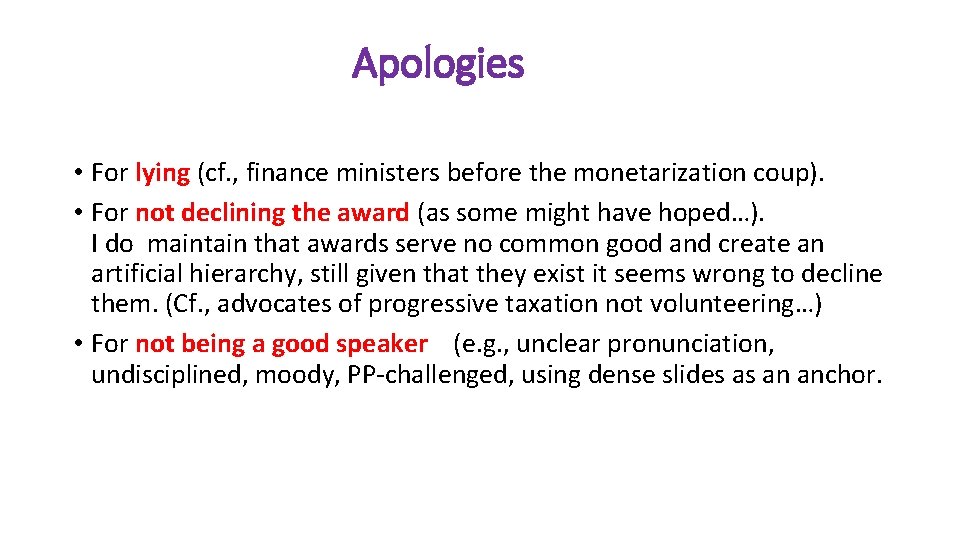 Apologies

• For lying (cf., finance ministers before the monetarization coup).
• For not declining the award (as some might have hoped…). I do maintain that awards serve no common good and create an artificial hierarchy, still given that they exist it seems wrong to decline them. (Cf., advocates of progressive taxation not volunteering…)
• For not being a good speaker (e.g., unclear pronunciation, undisciplined, moody, PP-challenged, using dense slides as an anchor.